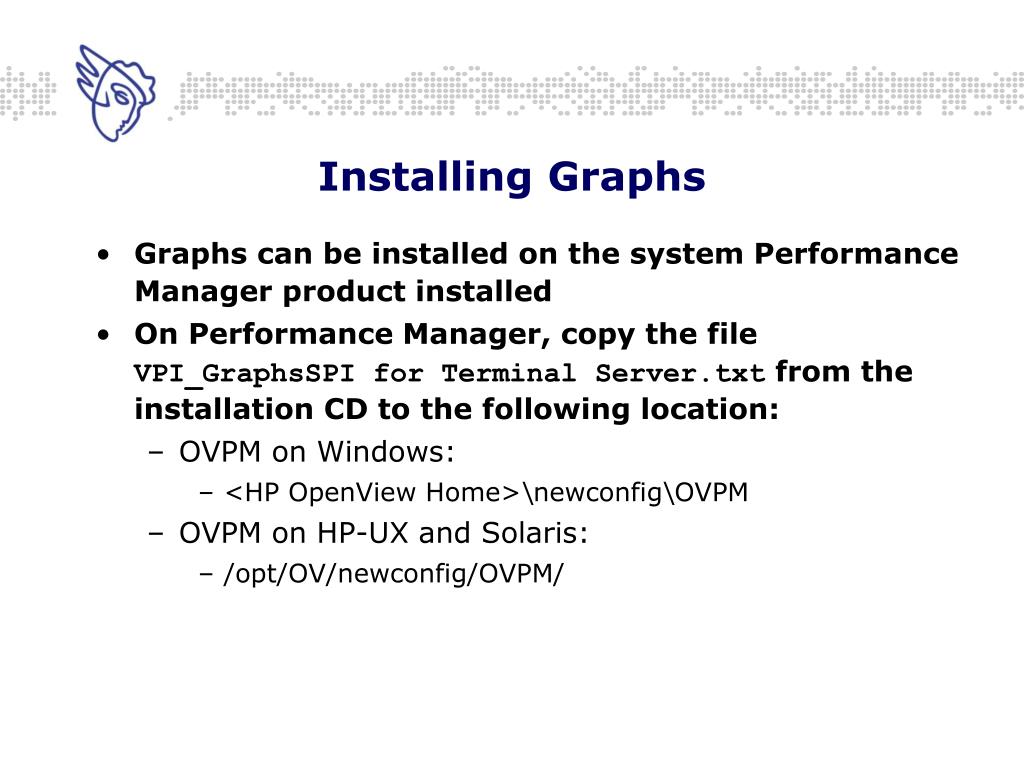 Installing Graphs

• Graphs can be installed on the system Performance Manager product installed
• On Performance Manager, copy the file VPI_GraphsSPI for Terminal Server.txt from the installation CD to the following location:
– OVPM on Windows:
– <HP OpenView Home>\newconfig\OVPM
– OVPM on HP-UX and Solaris:
– /opt/OV/newconfig/OVPM/